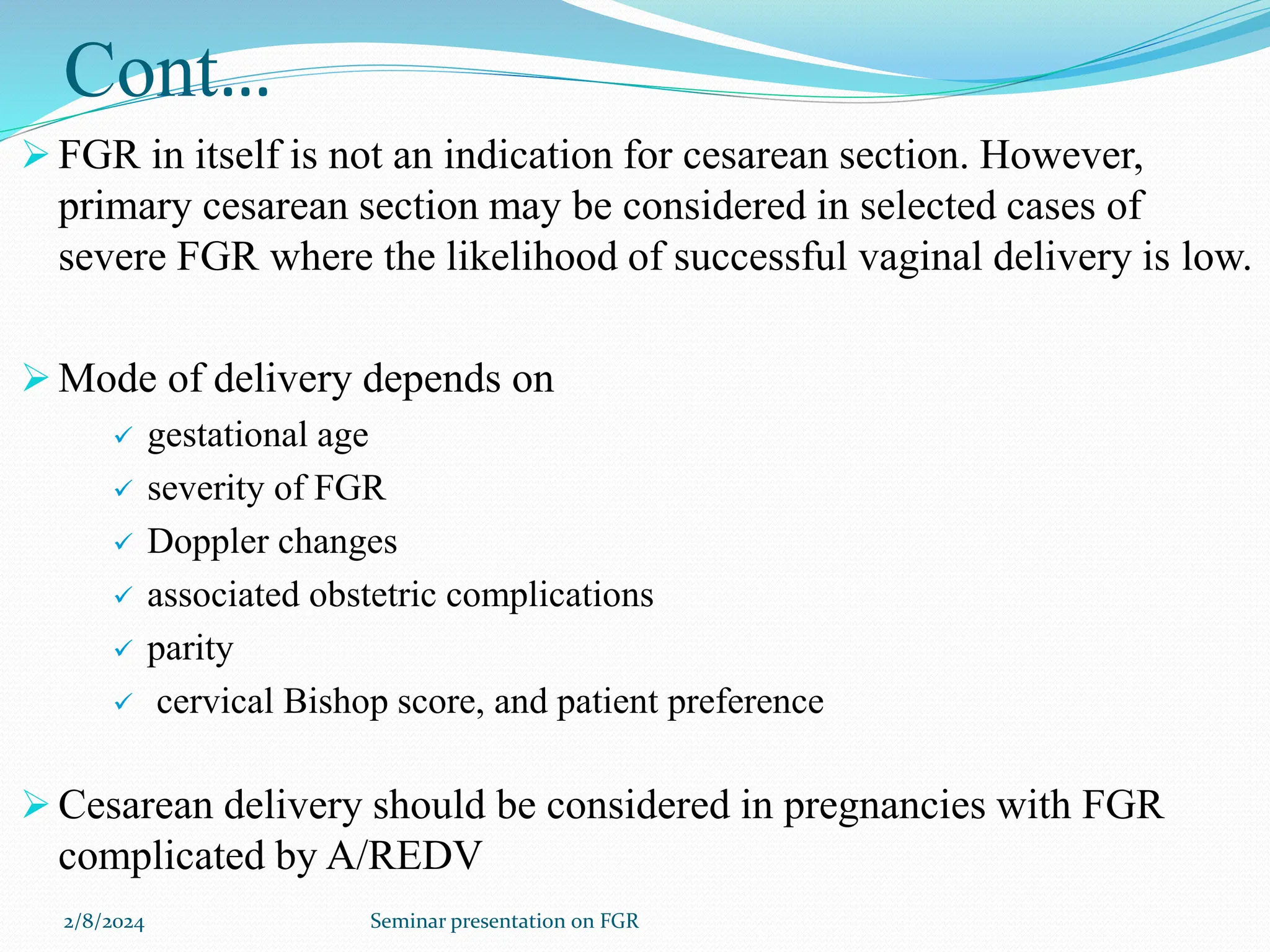 Cont...

➢ FGR in itself is not an indication for cesarean section. However, primary cesarean section may be considered in selected cases of severe FGR where the likelihood of successful vaginal delivery is low.

➢ Mode of delivery depends on
✓ gestational age
✓ severity of FGR
✓ Doppler changes
✓ associated obstetric complications
✓ parity
✓ cervical Bishop score, and patient preference

➢ Cesarean delivery should be considered in pregnancies with FGR complicated by A/REDV

2/8/2024
Seminar presentation on FGR